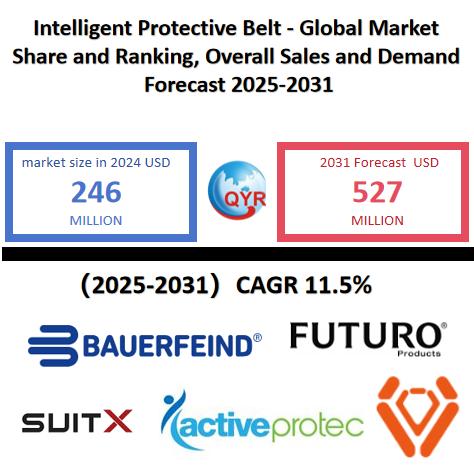 Intelligent Protective Belt - Global Market Share and Ranking, Overall Sales and Demand Forecast 2025-2031

market size in 2024 USD
246
MILLION

QYR

2031 Forecast USD
527
MILLION

(2025-2031) CAGR 11.5%

BAUERFEIND®

FUTURO®
Products

SUITX

activeprotec